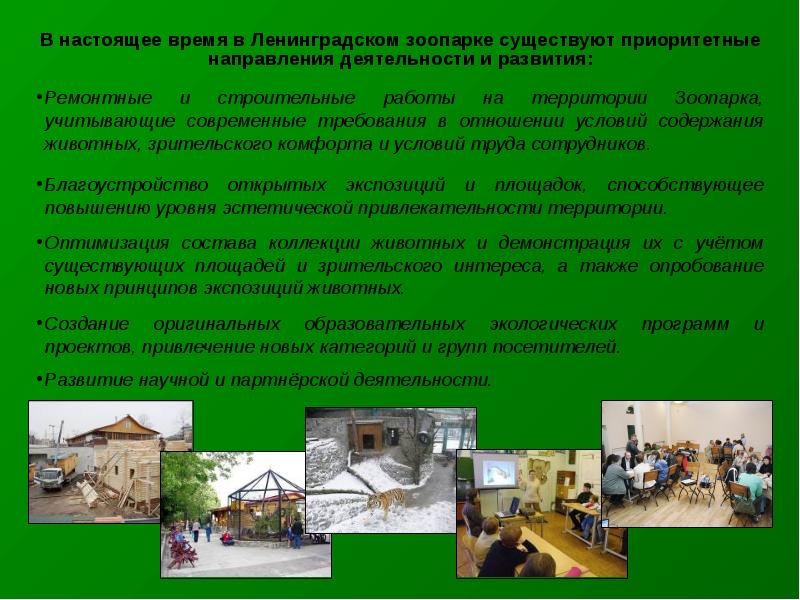 В настоящее время в Ленинградском зоопарке существуют приоритетные направления деятельности и развития:

•Ремонтные и строительные работы на территории Зоопарка, учитывающие современные требования в отношении условий содержания животных, зрительского комфорта и условий труда сотрудников.

•Благоустройство открытых экспозиций и площадок, способствующее повышению уровня эстетической привлекательности территории.

•Оптимизация состава коллекции животных и демонстрация их с учётом существующих площадей и зрительского интереса, а также опробование новых принципов экспозиций животных.

•Создание оригинальных образовательных экологических программ и проектов, привлечение новых категорий и групп посетителей.

•Развитие научной и партнёрской деятельности.